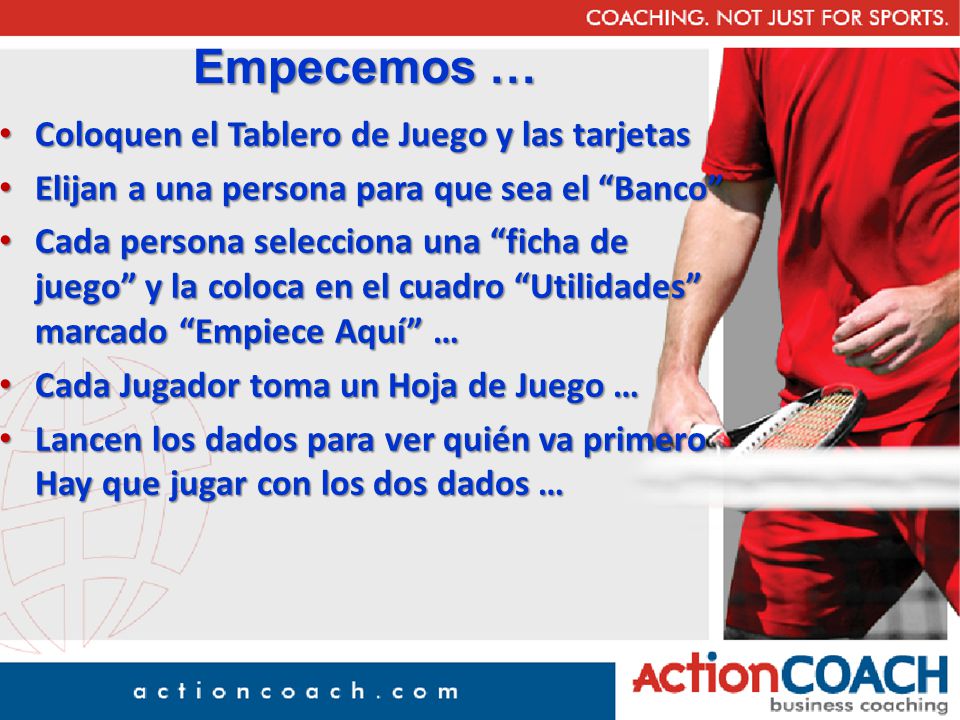 COACHING. NOT JUST FOR SPORTS.

Empecemos …

• Coloquen el Tablero de Juego y las tarjetas
• Elijan a una persona para que sea el “Banco”
• Cada persona selecciona una “ficha de juego” y la coloca en el cuadro “Utilidades” marcado “Empiece Aquí” …
• Cada Jugador toma un Hoja de Juego …
• Lancen los dados para ver quién va primero Hay que jugar con los dos dados …

actioncoach.com

ActionCOACH
business coaching